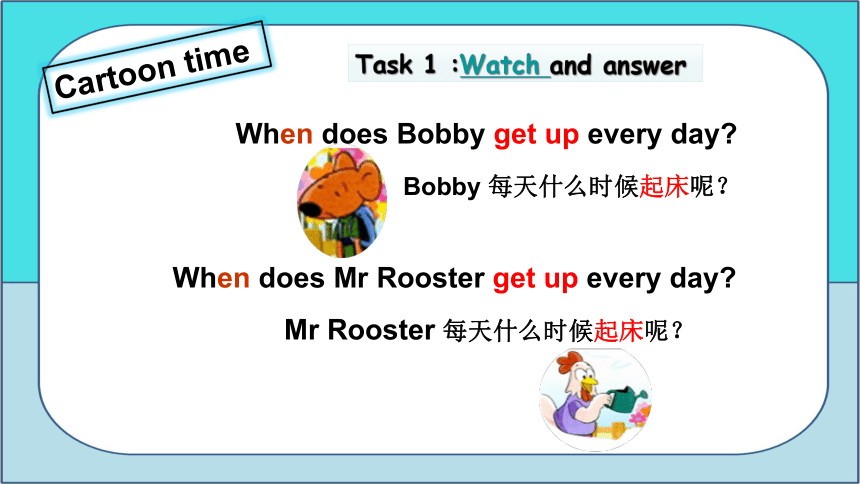 Cartoon time

Task 1 :Watch and answer

When does Bobby get up every day?

Bobby 每天什么时候起床呢？

When does Mr Rooster get up every day?

Mr Rooster 每天什么时候起床呢？